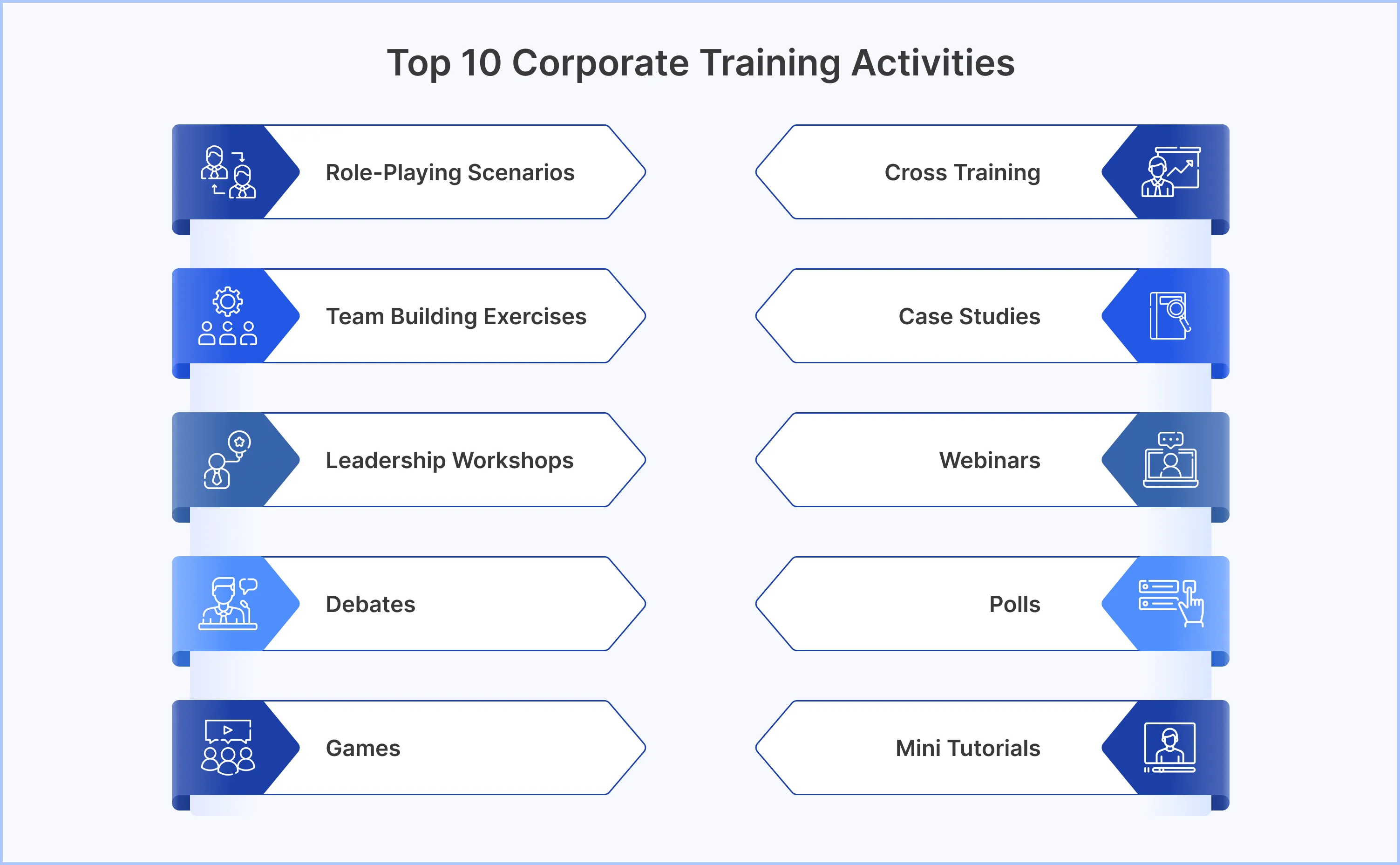 Top 10 Corporate Training Activities

Role-Playing Scenarios

Team Building Exercises

Leadership Workshops

Debates

Games

Cross Training

Case Studies

Webinars

Polls

Mini Tutorials